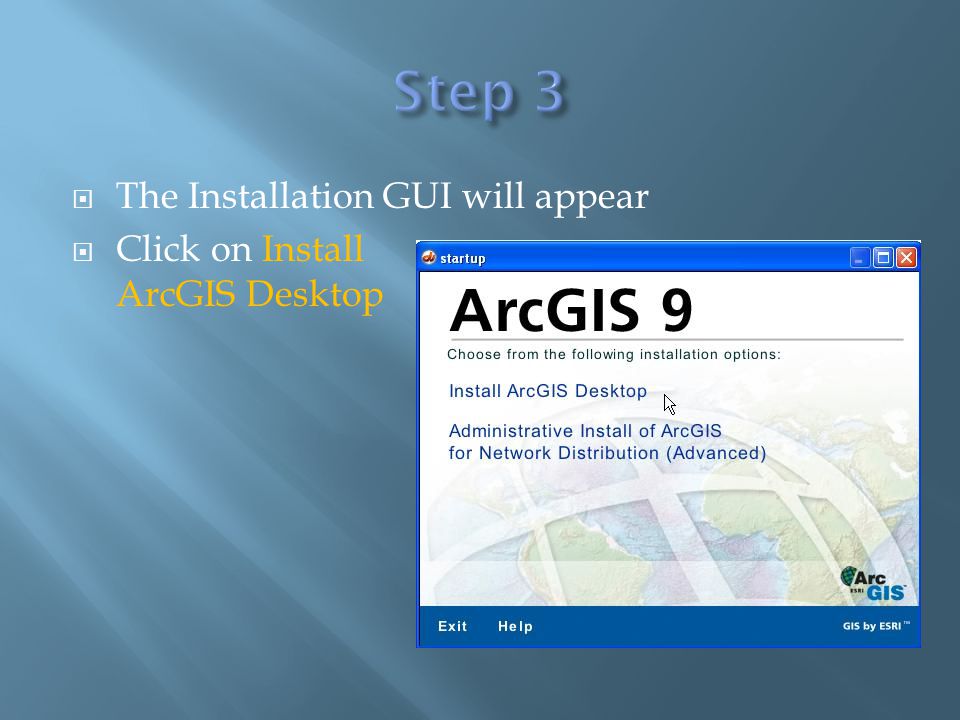 Step 3

The Installation GUI will appear

Click on Install ArcGIS Desktop

startup

ArcGIS 9

Choose from the following installation options:

Install ArcGIS Desktop

Administrative Install of ArcGIS for Network Distribution (Advanced)

Arc ESRI GIS

Exit Help

GIS by ESRI™